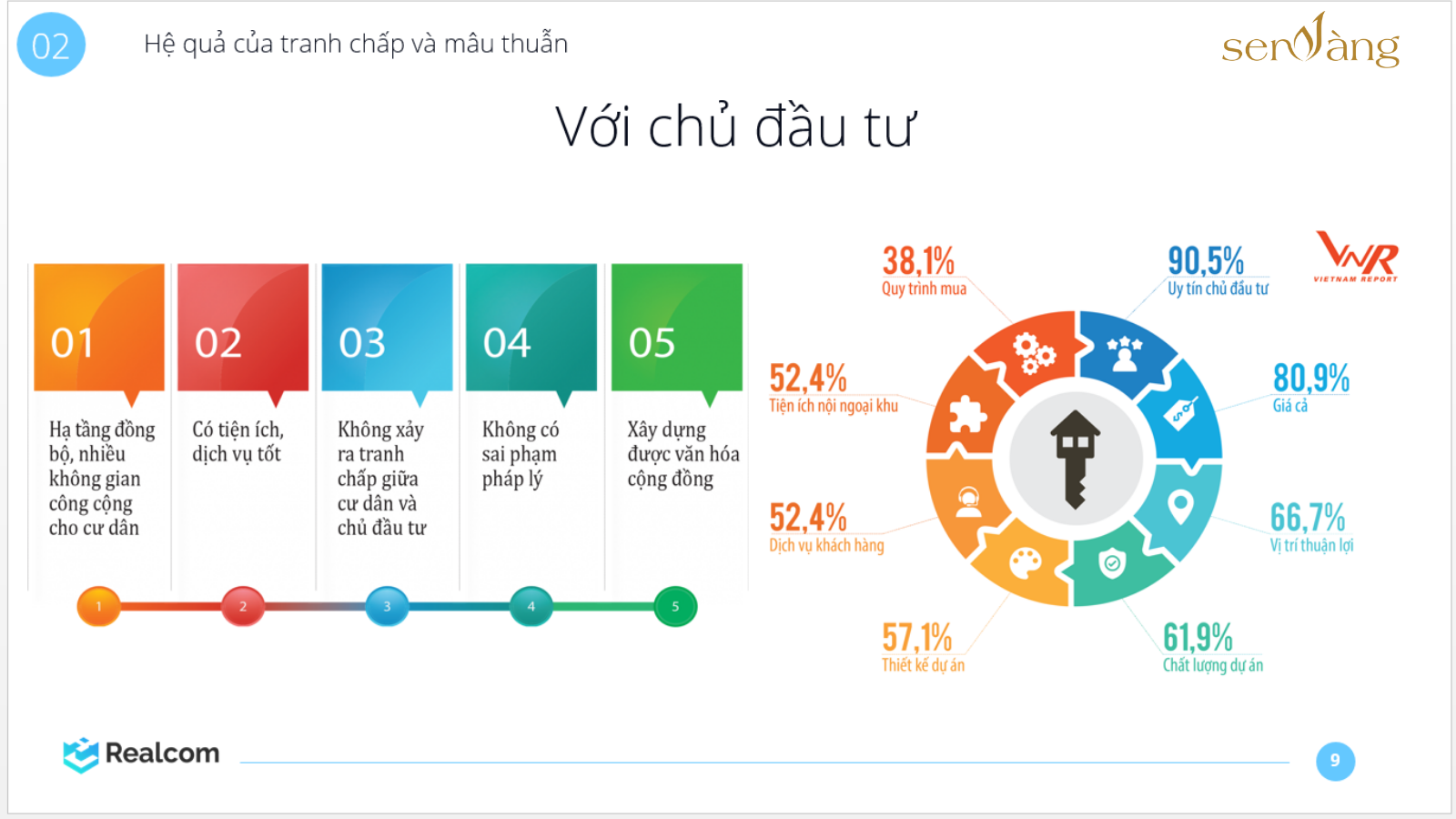 02

Hệ quả của tranh chấp và mâu thuẫn

senVàng

Với chủ đầu tư

01
Hạ tầng đồng bộ, nhiều không gian công cộng cho cư dân

02
Có tiện ích, dịch vụ tốt

03
Không xảy ra tranh chấp giữa cư dân và chủ đầu tư

04
Không có sai phạm pháp lý

05
Xây dựng được văn hóa cộng đồng

1 2 3 4 5

38,1%
Quy trình mua

90,5%
Uy tín chủ đầu tư

VNR
VIETNAM REPORT

52,4%
Tiện ích nội ngoại khu

80,9%
Giá cả

52,4%
Dịch vụ khách hàng

66,7%
Vị trí thuận lợi

57,1%
Thiết kế dự án

61,9%
Chất lượng dự án

Realcom

9